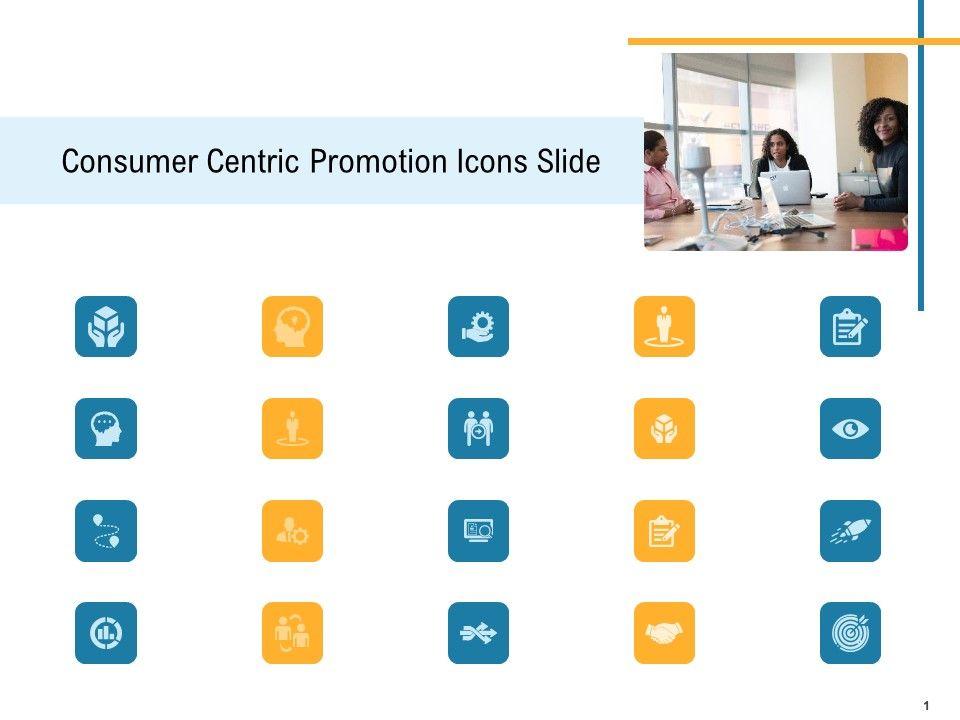 Consumer Centric Promotion Icons Slide

1